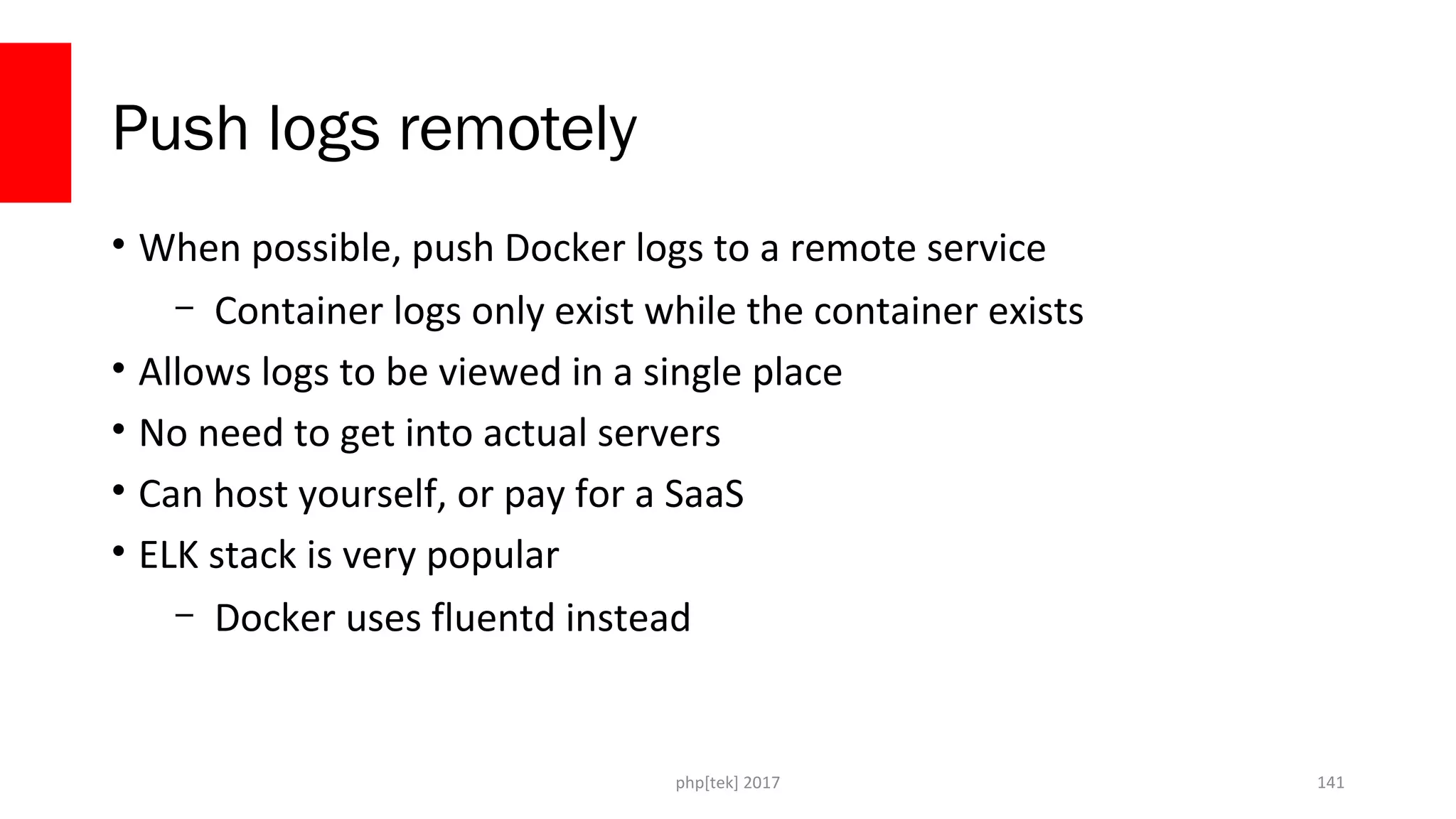 Push logs remotely

• When possible, push Docker logs to a remote service
  – Container logs only exist while the container exists
• Allows logs to be viewed in a single place
• No need to get into actual servers
• Can host yourself, or pay for a SaaS
• ELK stack is very popular
  – Docker uses fluentd instead

php[tek] 2017

141